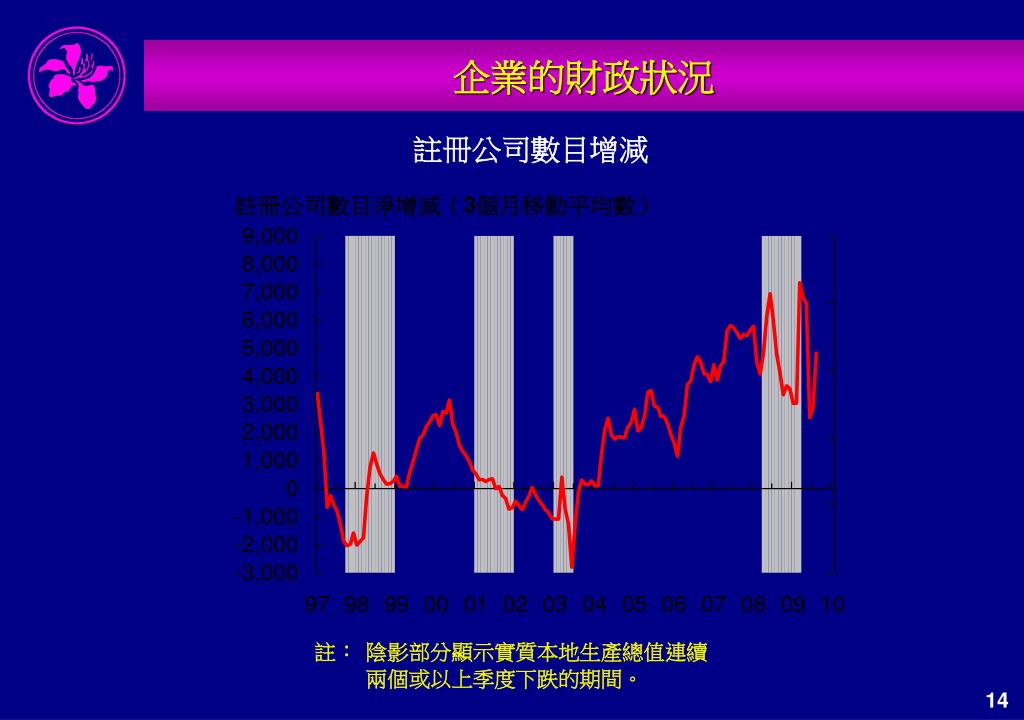 企業的財政狀況

註冊公司數目增減

註冊公司數目淨增減（3個月移動平均數）

9,000
8,000
7,000
6,000
5,000
4,000
3,000
2,000
1,000
0
-1,000
-2,000
-3,000

97 98 99 00 01 02 03 04 05 06 07 08 09 10

註： 陰影部分顯示實質本地生產總值連續兩個或以上季度下跌的期間。

14